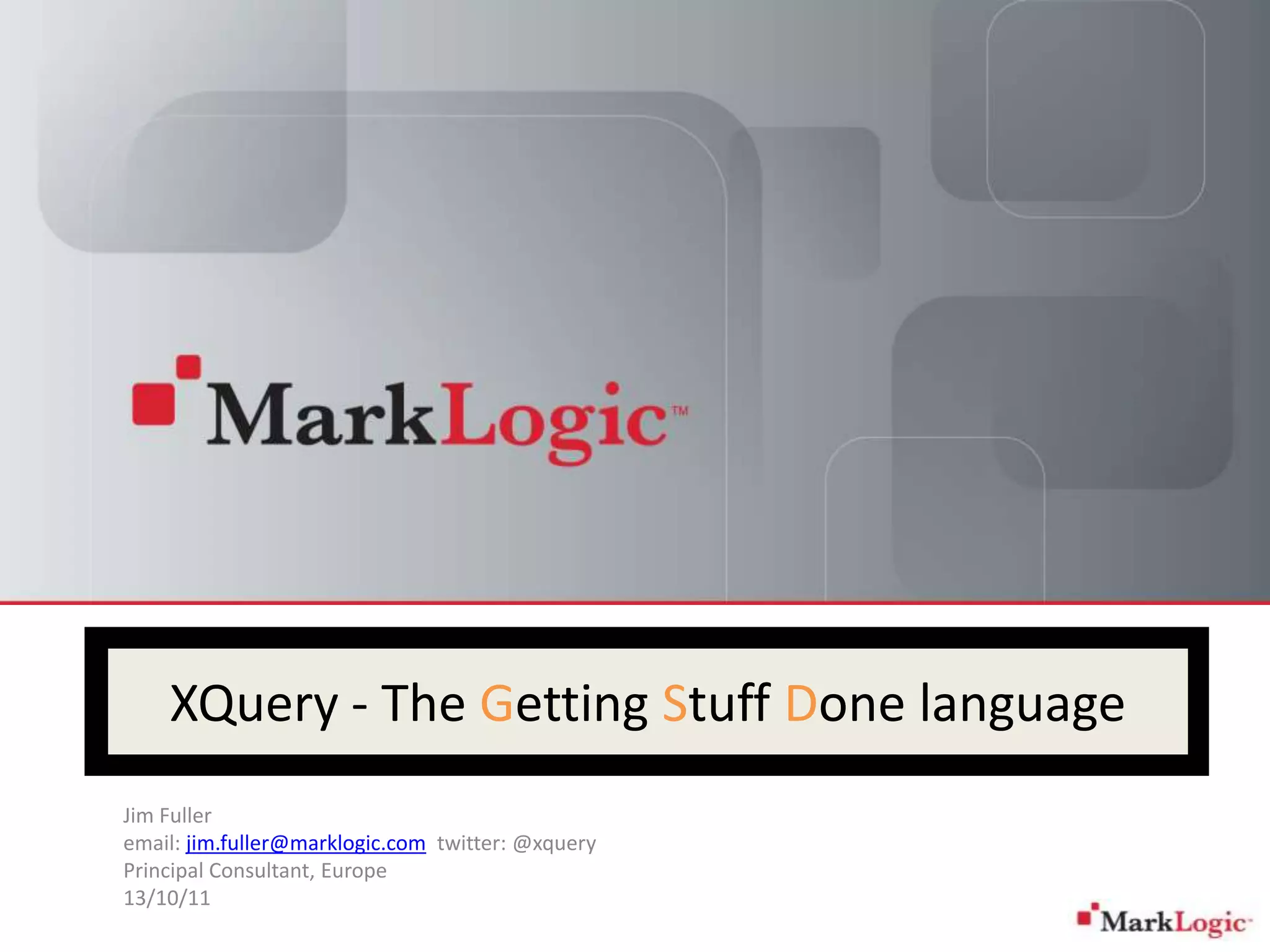 MarkLogic™

XQuery - The Getting Stuff Done language

Jim Fuller
email: jim.fuller@marklogic.com twitter: @xquery
Principal Consultant, Europe
13/10/11

MarkLogic